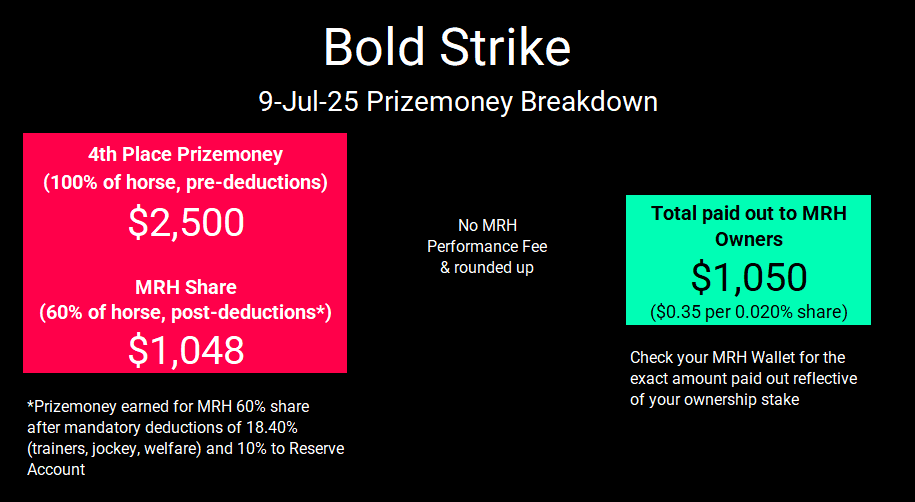 Bold Strike

9-Jul-25 Prizemoney Breakdown

4th Place Prizemoney
(100% of horse, pre-deductions)
$2,500

MRH Share
(60% of horse, post-deductions*)
$1,048

*Prizemoney earned for MRH 60% share after mandatory deductions of 18.40% (trainers, jockey, welfare) and 10% to Reserve Account

No MRH Performance Fee & rounded up

Total paid out to MRH Owners
$1,050
($0.35 per 0.020% share)

Check your MRH Wallet for the exact amount paid out reflective of your ownership stake